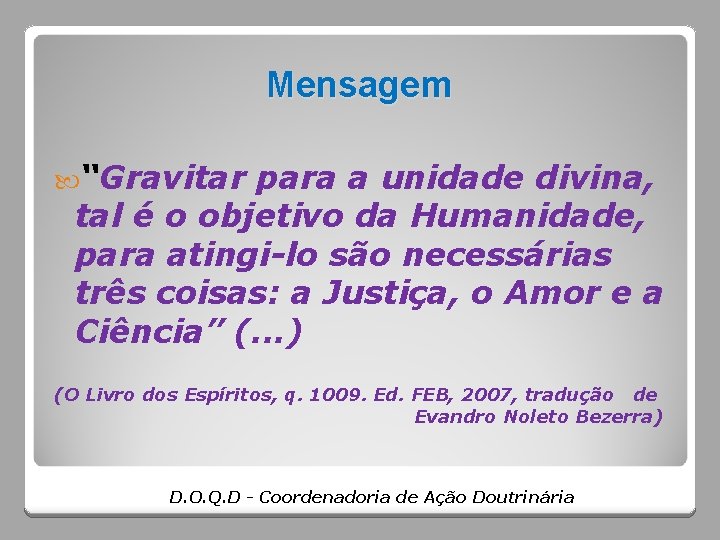 Mensagem

"Gravitar para a unidade divina, tal é o objetivo da Humanidade, para atingi-lo são necessárias três coisas: a Justiça, o Amor e a Ciência" (...)

(O Livro dos Espíritos, q. 1009. Ed. FEB, 2007, tradução de Evandro Noleto Bezerra)

D.O.Q.D - Coordenadoria de Ação Doutrinária